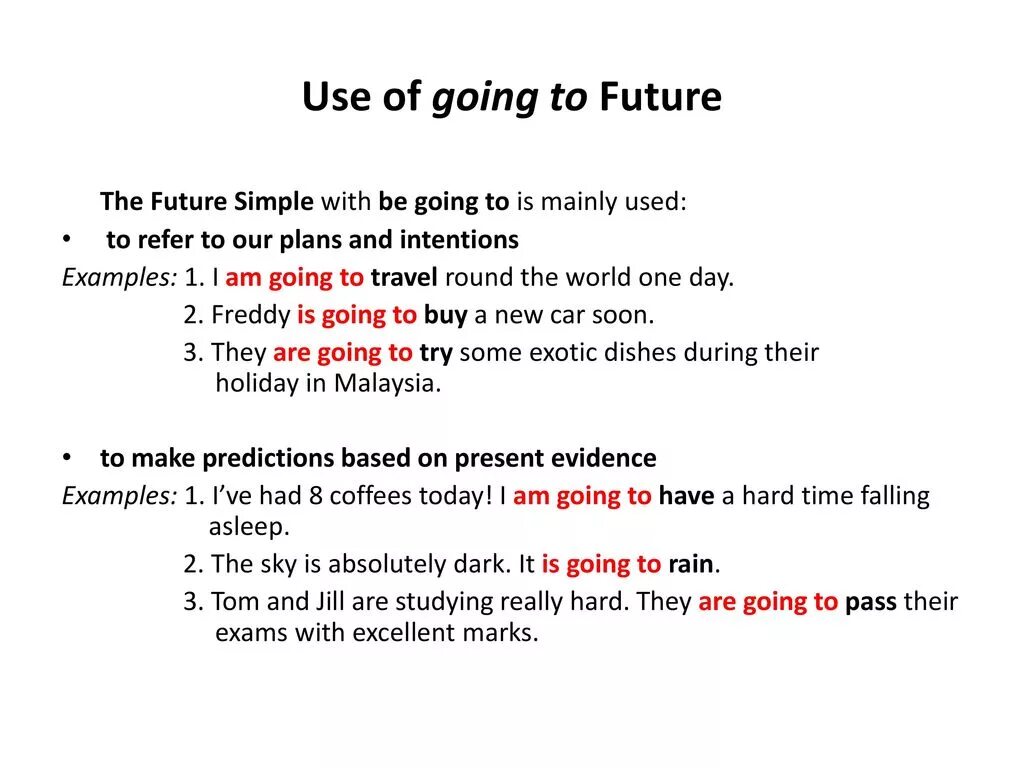 Use of going to Future

The Future Simple with be going to is mainly used:

• to refer to our plans and intentions

Examples: 1. I am going to travel round the world one day.
2. Freddy is going to buy a new car soon.
3. They are going to try some exotic dishes during their holiday in Malaysia.

• to make predictions based on present evidence

Examples: 1. I've had 8 coffees today! I am going to have a hard time falling asleep.
2. The sky is absolutely dark. It is going to rain.
3. Tom and Jill are studying really hard. They are going to pass their exams with excellent marks.